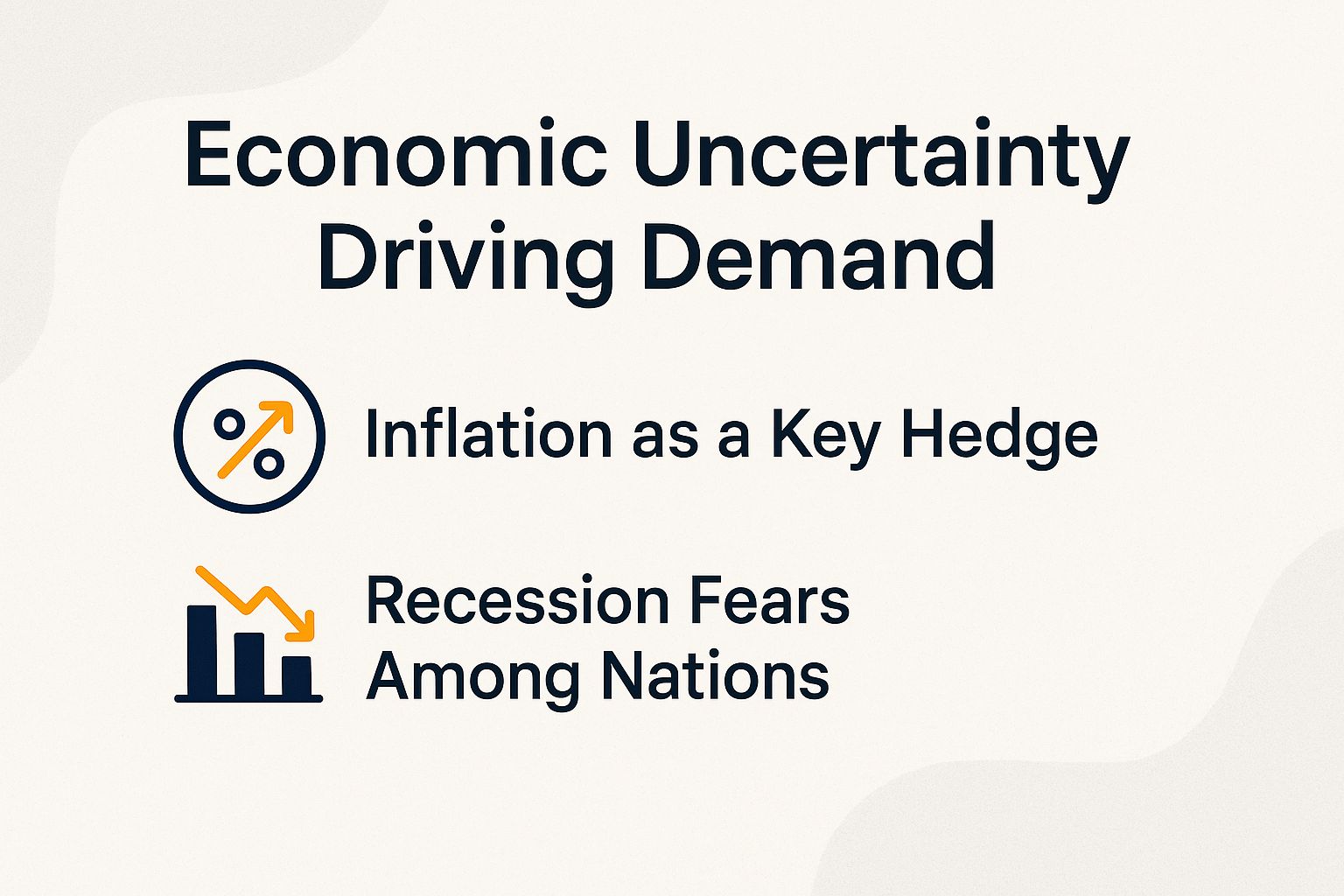 Economic Uncertainty Driving Demand

Inflation as a Key Hedge

Recession Fears Among Nations